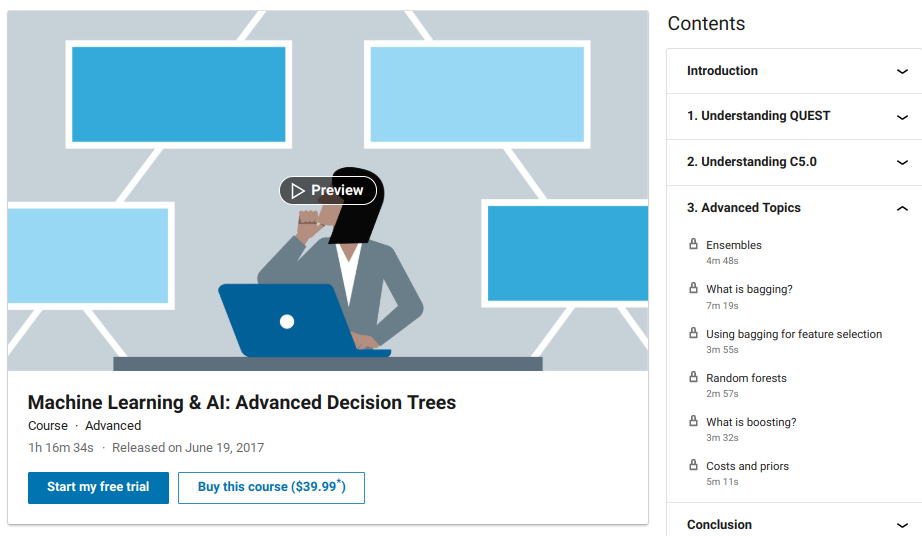 Preview

Machine Learning & AI: Advanced Decision Trees

Course · Advanced

1h 16m 34s · Released on June 19, 2017

Start my free trial

Buy this course ($39.99*)

Contents

Introduction

1. Understanding QUEST

2. Understanding C5.0

3. Advanced Topics

Ensembles
4m 48s

What is bagging?
7m 19s

Using bagging for feature selection
3m 55s

Random forests
2m 57s

What is boosting?
3m 32s

Costs and priors
5m 11s

Conclusion